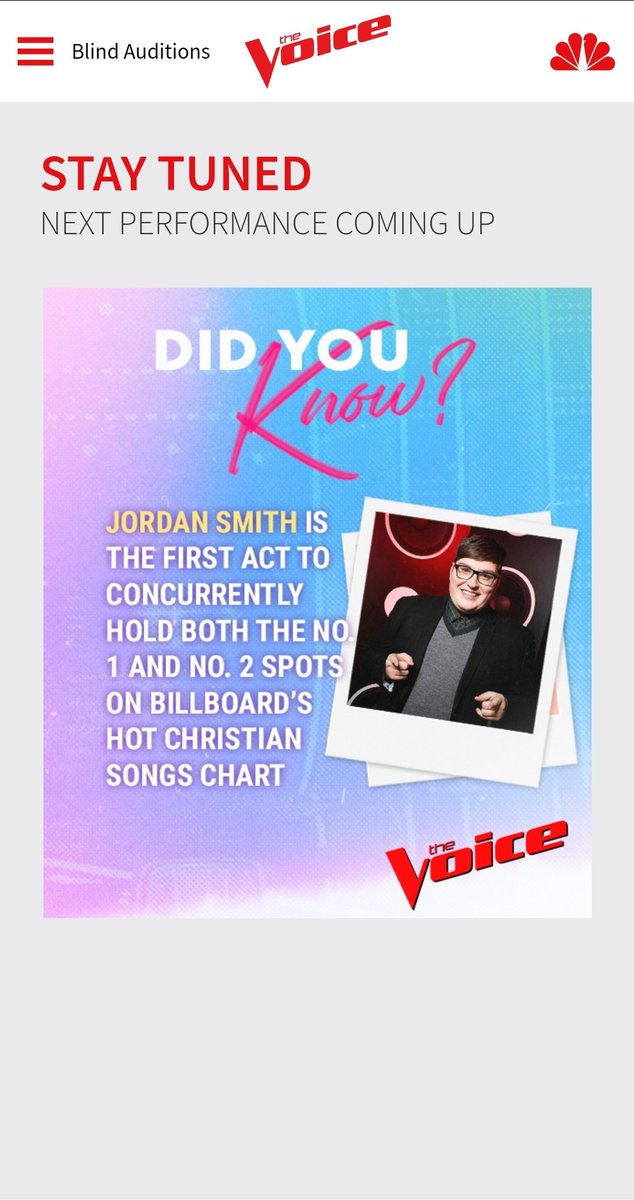 Blind Auditions the Voice

STAY TUNED
NEXT PERFORMANCE COMING UP

DID YOU Know?

JORDAN SMITH IS THE FIRST ACT TO CONCURRENTLY HOLD BOTH THE NO. 1 AND NO. 2 SPOTS ON BILLBOARD'S HOT CHRISTIAN SONGS CHART

the Voice